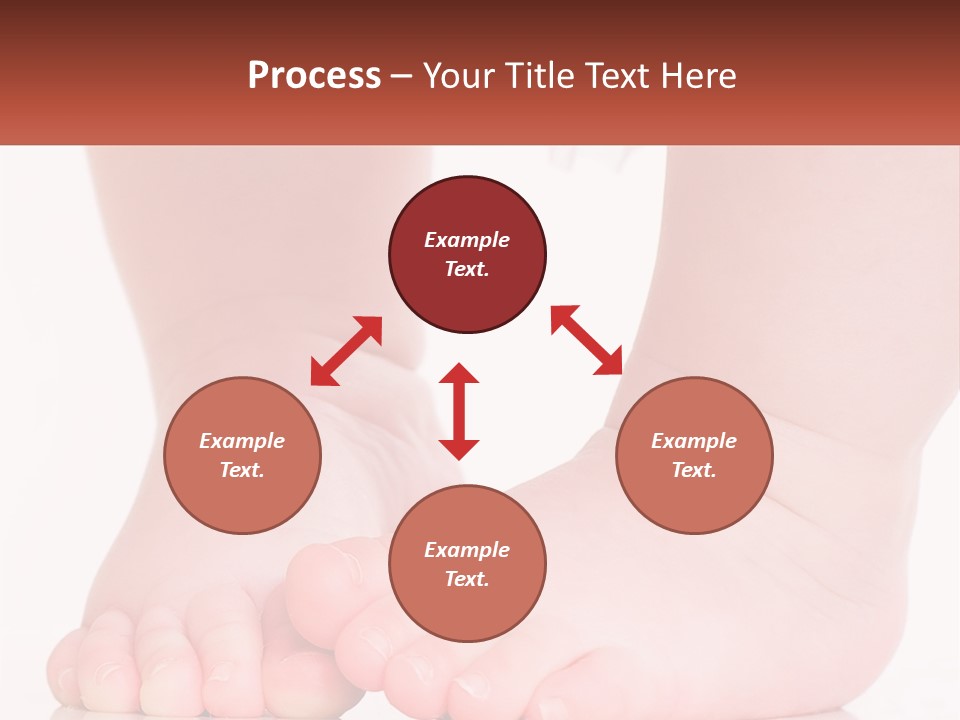 Process – Your Title Text Here

Example Text.

Example Text.

Example Text.

Example Text.